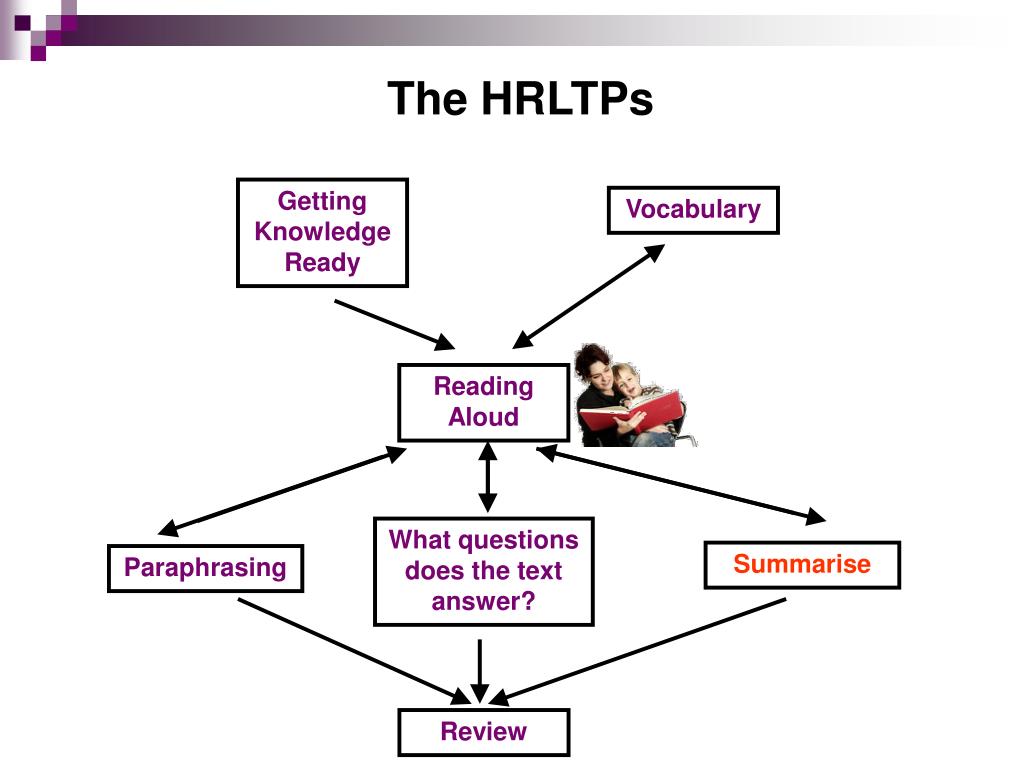 The HRLTPs

Getting Knowledge Ready

Vocabulary

Reading Aloud

Paraphrasing

What questions does the text answer?

Summarise

Review